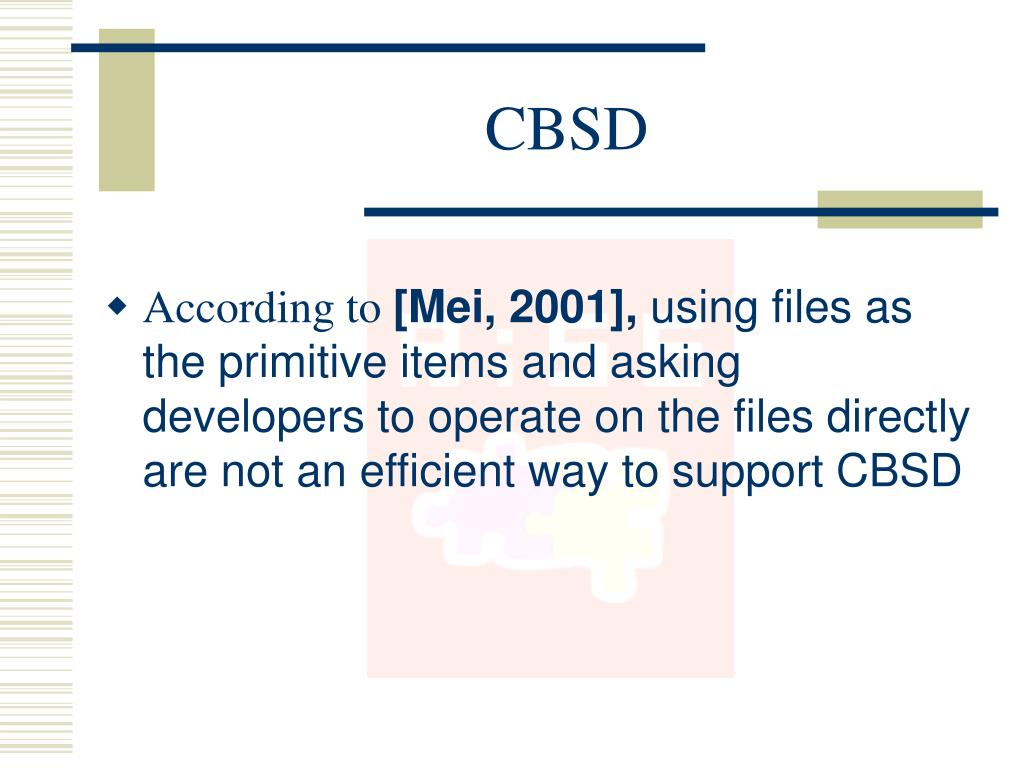 CBSD

According to [Mei, 2001], using files as the primitive items and asking developers to operate on the files directly are not an efficient way to support CBSD